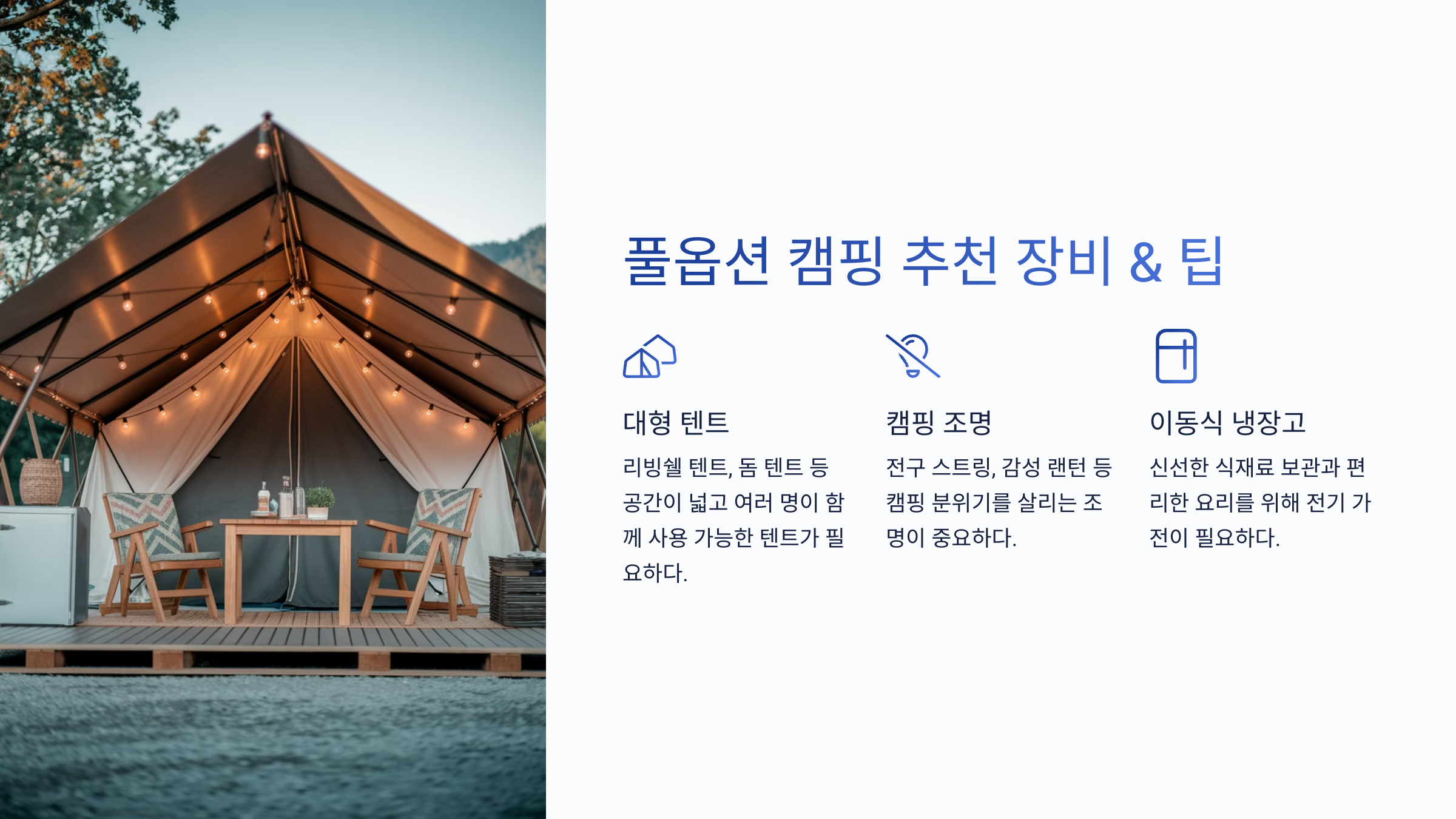 풀옵션 캠핑 추천 장비 & 팁

대형 텐트

리빙쉘 텐트, 돔 텐트 등 공간이 넓고 여러 명이 함께 사용 가능한 텐트가 필요하다.

캠핑 조명

전구 스트링, 감성 랜턴 등 캠핑 분위기를 살리는 조명이 중요하다.

이동식 냉장고

신선한 식재료 보관과 편리한 요리를 위해 전기 가전이 필요하다.